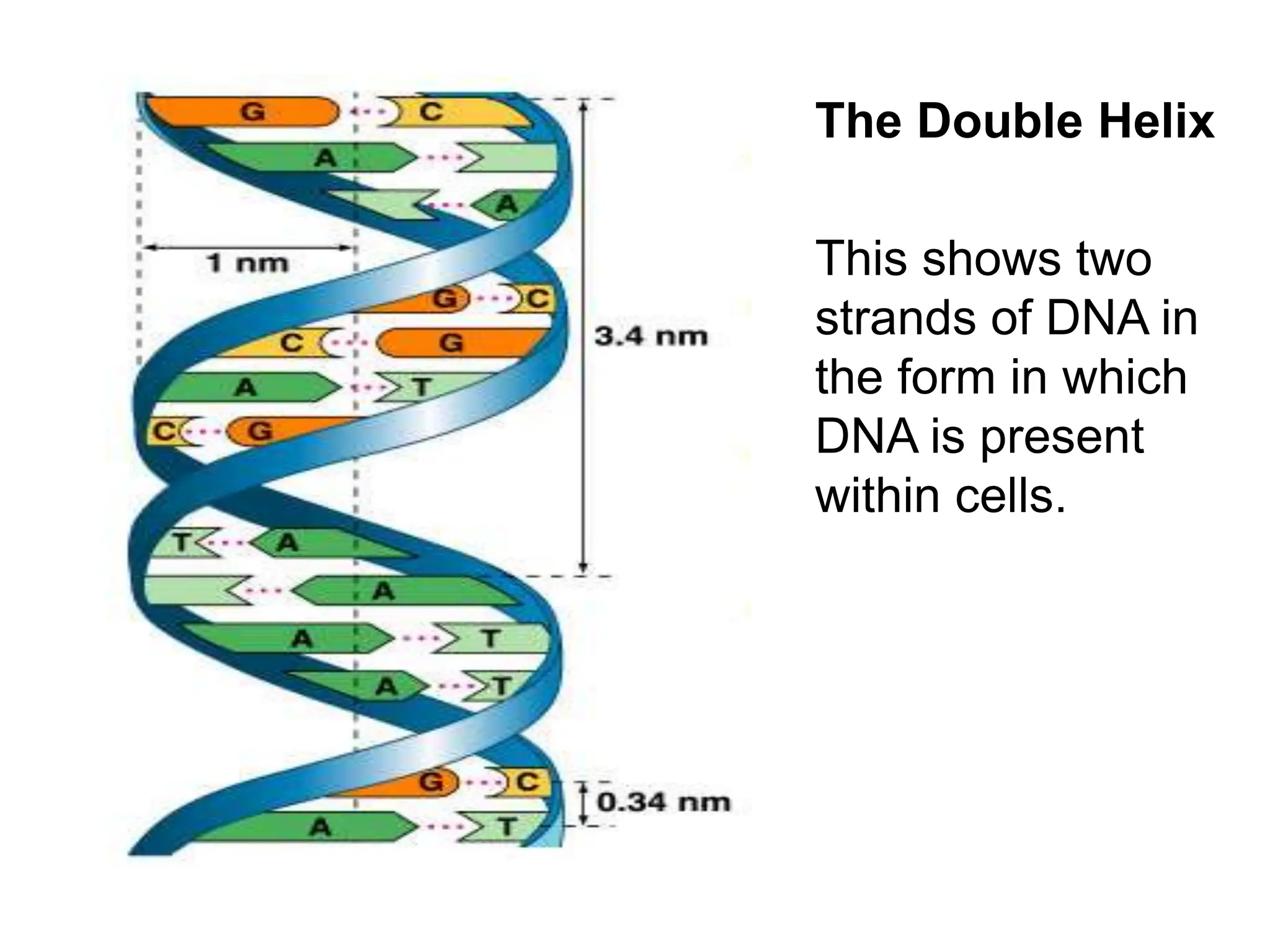 G C
A
A
1 nm
G C
C G
3.4 nm
A T
C G
T A
A
A T
A T
G C
0.34 nm
A T

The Double Helix

This shows two strands of DNA in the form in which DNA is present within cells.